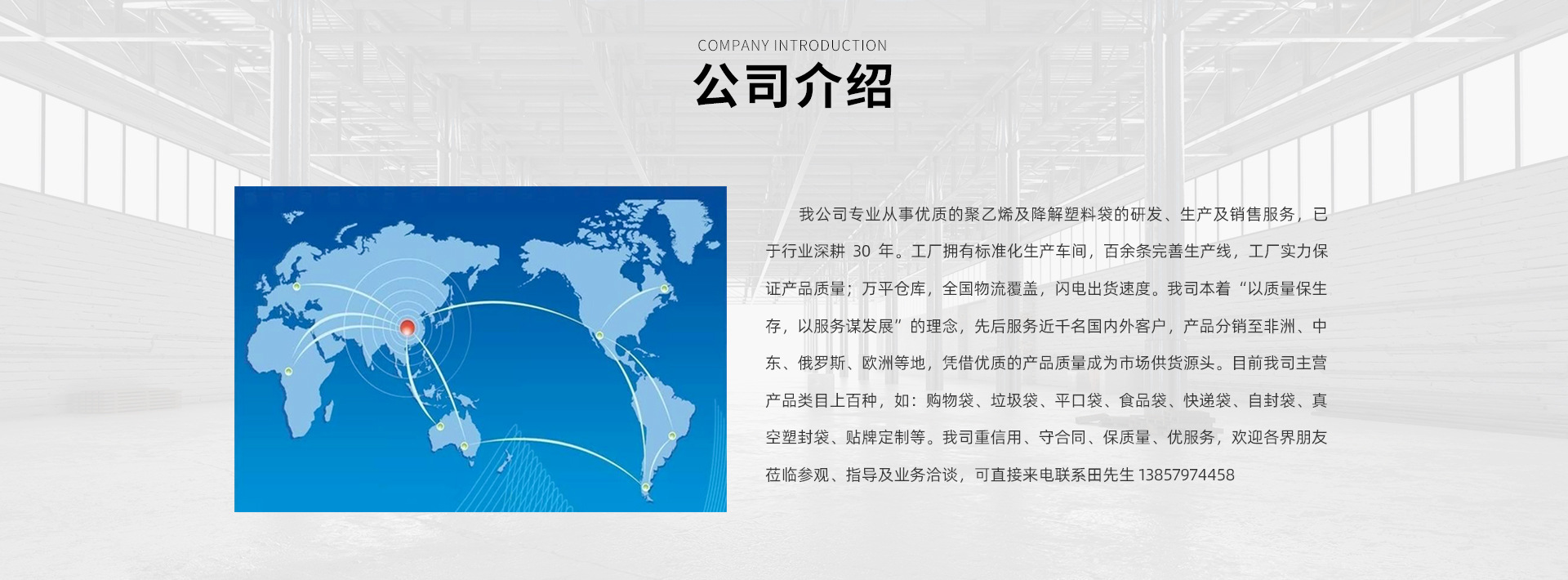 COMPANY INTRODUCTION
公司介绍

我公司专业从事优质的聚乙烯及降解塑料袋的研发、生产及销售服务，已于行业深耕 30 年。工厂拥有标准化生产车间，百余条完善生产线，工厂实力保证产品质量；万平仓库，全国物流覆盖，闪电出货速度。我司本着“以质量保生存，以服务谋发展”的理念，先后服务近千名国内外客户，产品分销至非洲、中东、俄罗斯、欧洲等地，凭借优质的产品质量成为市场供货源头。目前我司主营产品类目上百种，如：购物袋、垃圾袋、平口袋、食品袋、快递袋、自封袋、真空塑封袋、贴牌定制等。我司重信用、守合同、保质量、优服务，欢迎各界朋友莅临参观、指导及业务洽谈，可直接来电联系田先生 13857974458